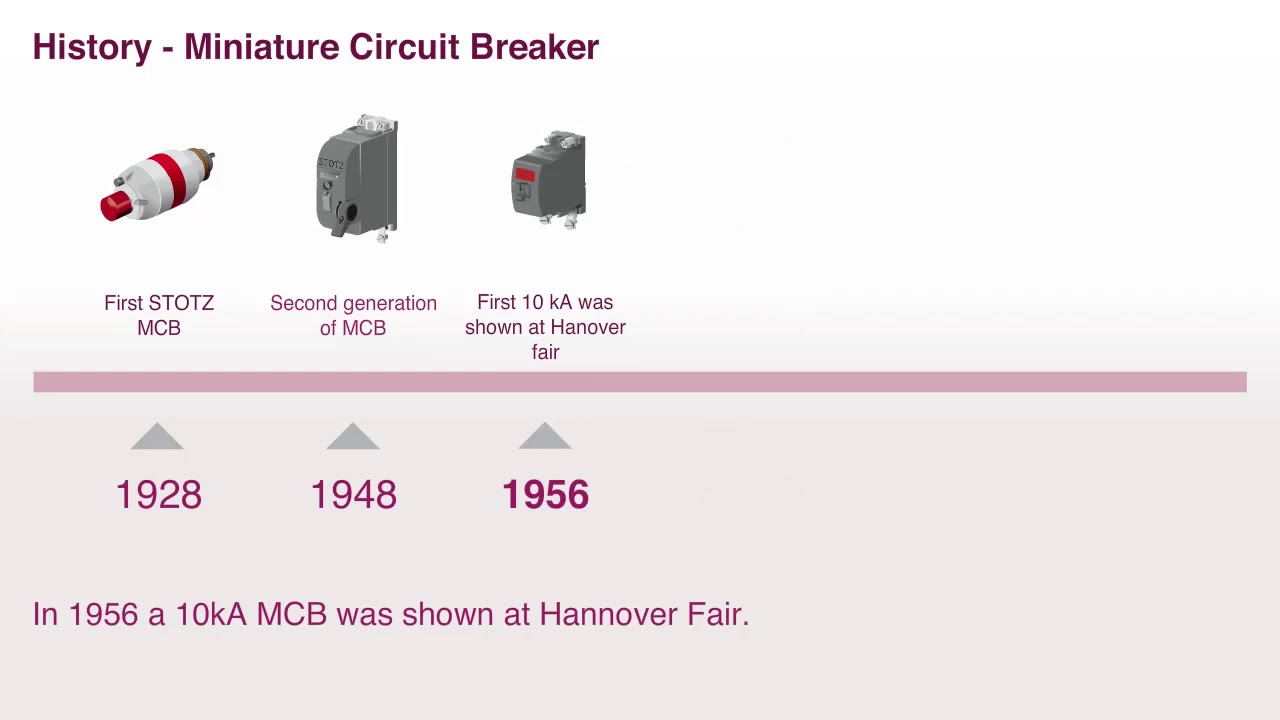 History - Miniature Circuit Breaker

STOTZ

First STOTZ MCB

Second generation of MCB

First 10 kA was shown at Hanover fair

1928

1948

1956

In 1956 a 10kA MCB was shown at Hannover Fair.